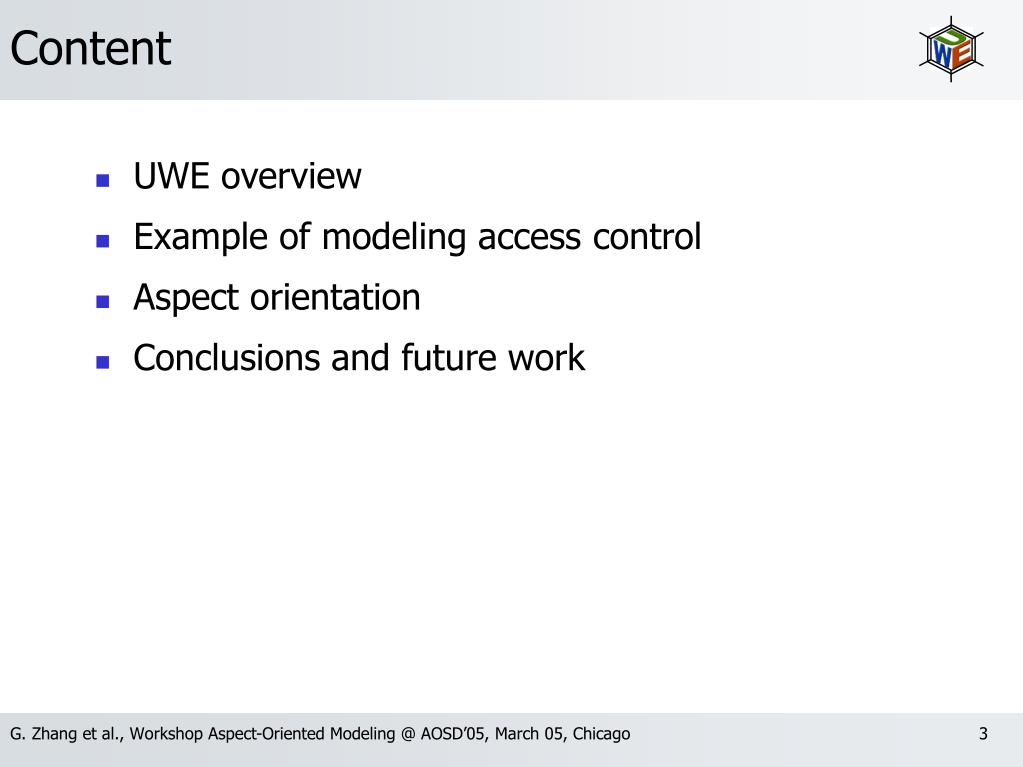 Content

UWE

- UWE overview
- Example of modeling access control
- Aspect orientation
- Conclusions and future work

G. Zhang et al., Workshop Aspect-Oriented Modeling @ AOSD'05, March 05, Chicago

3